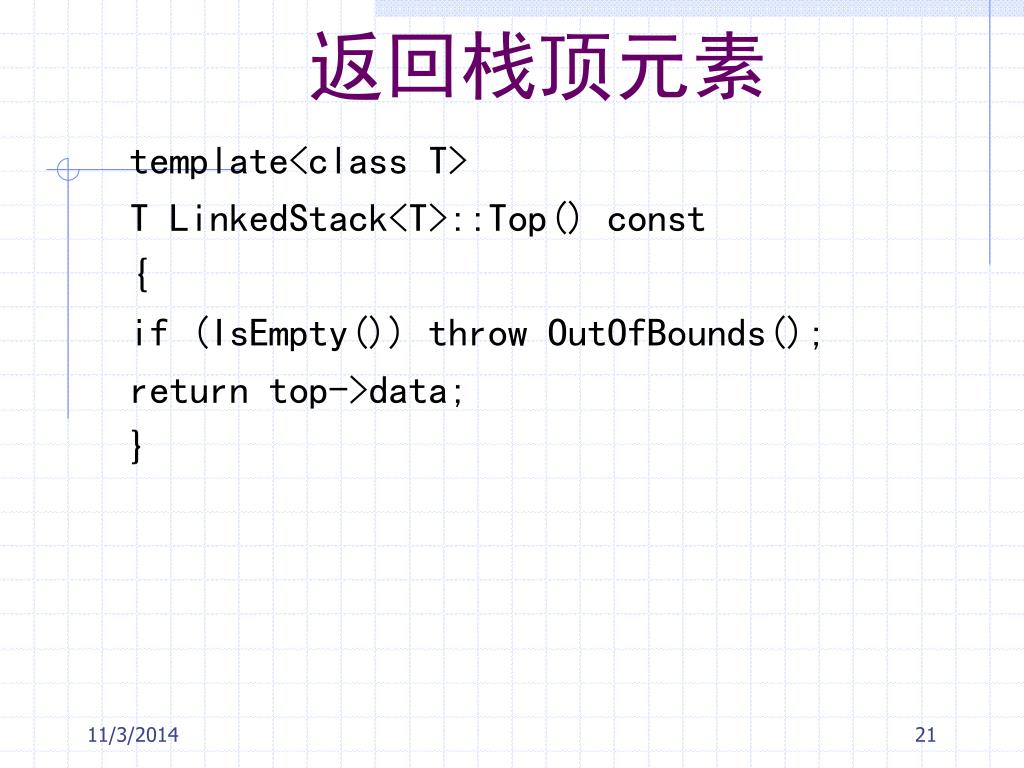 返回栈顶元素

template<class T>
T LinkedStack<T>::Top() const
{
if (IsEmpty()) throw OutOfBounds();
return top->data;
}

11/3/2014

21